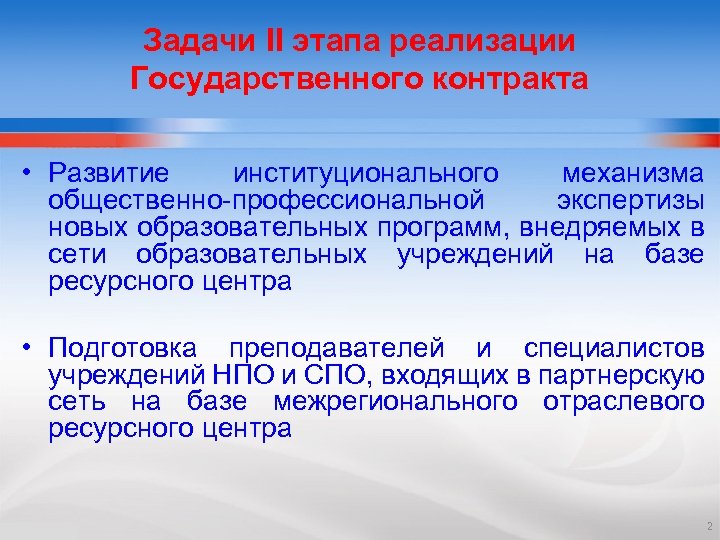 Задачи II этапа реализации Государственного контракта

• Развитие институционального механизма общественно-профессиональной экспертизы новых образовательных программ, внедряемых в сети образовательных учреждений на базе ресурсного центра

• Подготовка преподавателей и специалистов учреждений НПО и СПО, входящих в партнерскую сеть на базе межрегионального отраслевого ресурсного центра

2